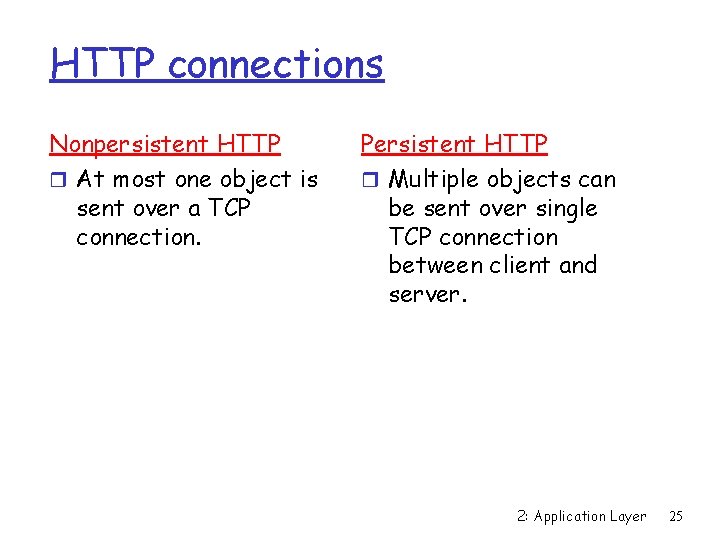 HTTP connections

Nonpersistent HTTP

❒ At most one object is sent over a TCP connection.

Persistent HTTP

❒ Multiple objects can be sent over single TCP connection between client and server.

2: Application Layer 25